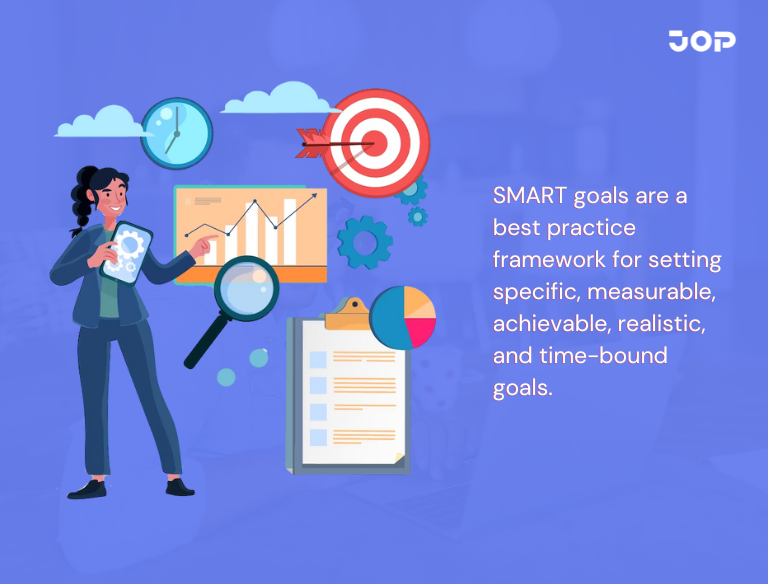 JOP

SMART goals are a best practice framework for setting specific, measurable, achievable, realistic, and time-bound goals.